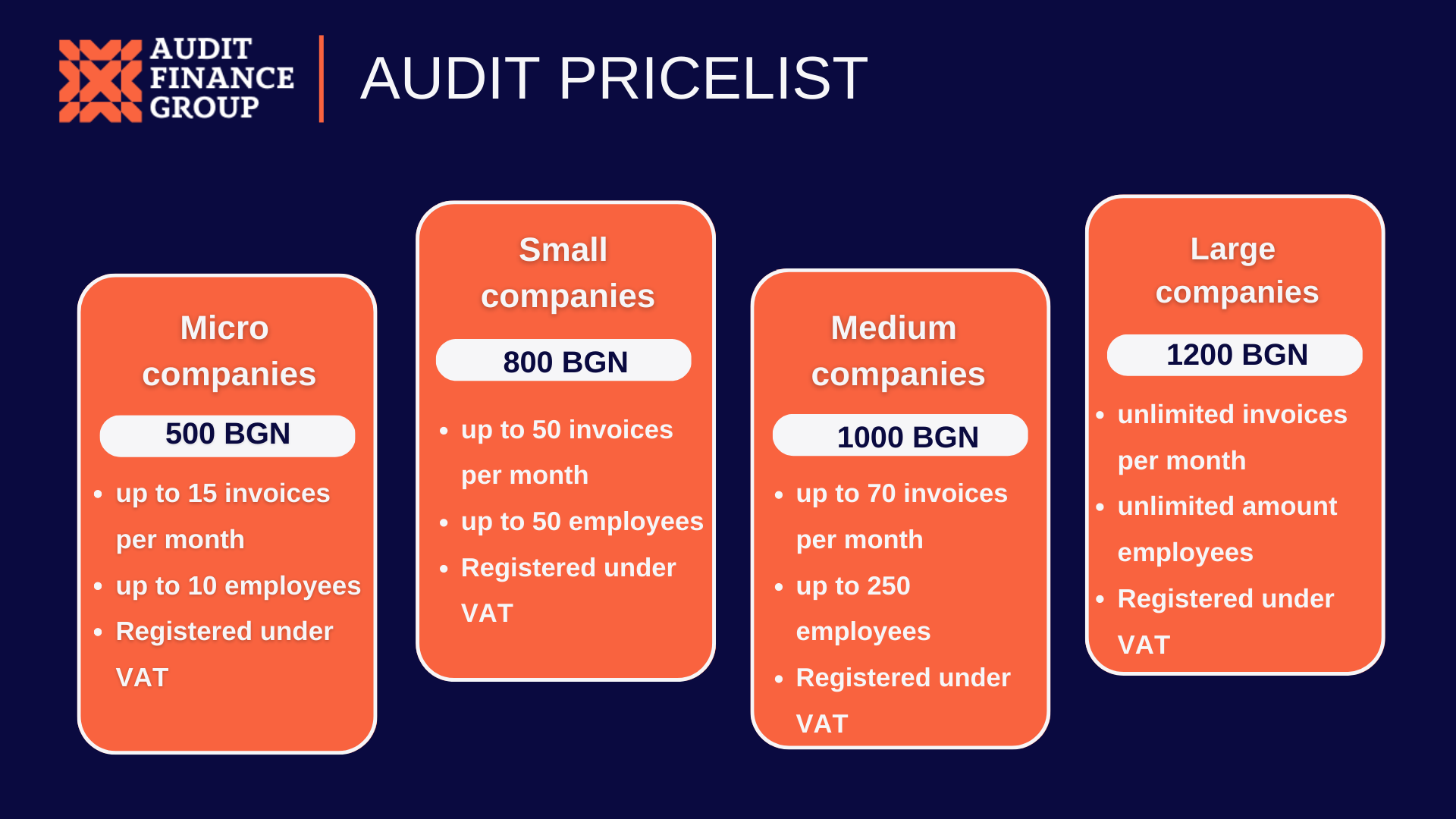 AUDIT FINANCE GROUP

AUDIT PRICELIST

Micro companies

500 BGN

- up to 15 invoices per month
- up to 10 employees
- Registered under VAT

Small companies

800 BGN

- up to 50 invoices per month
- up to 50 employees
- Registered under VAT

Medium companies

1000 BGN

- up to 70 invoices per month
- up to 250 employees
- Registered under VAT

Large companies

1200 BGN

- unlimited invoices per month
- unlimited amount employees
- Registered under VAT